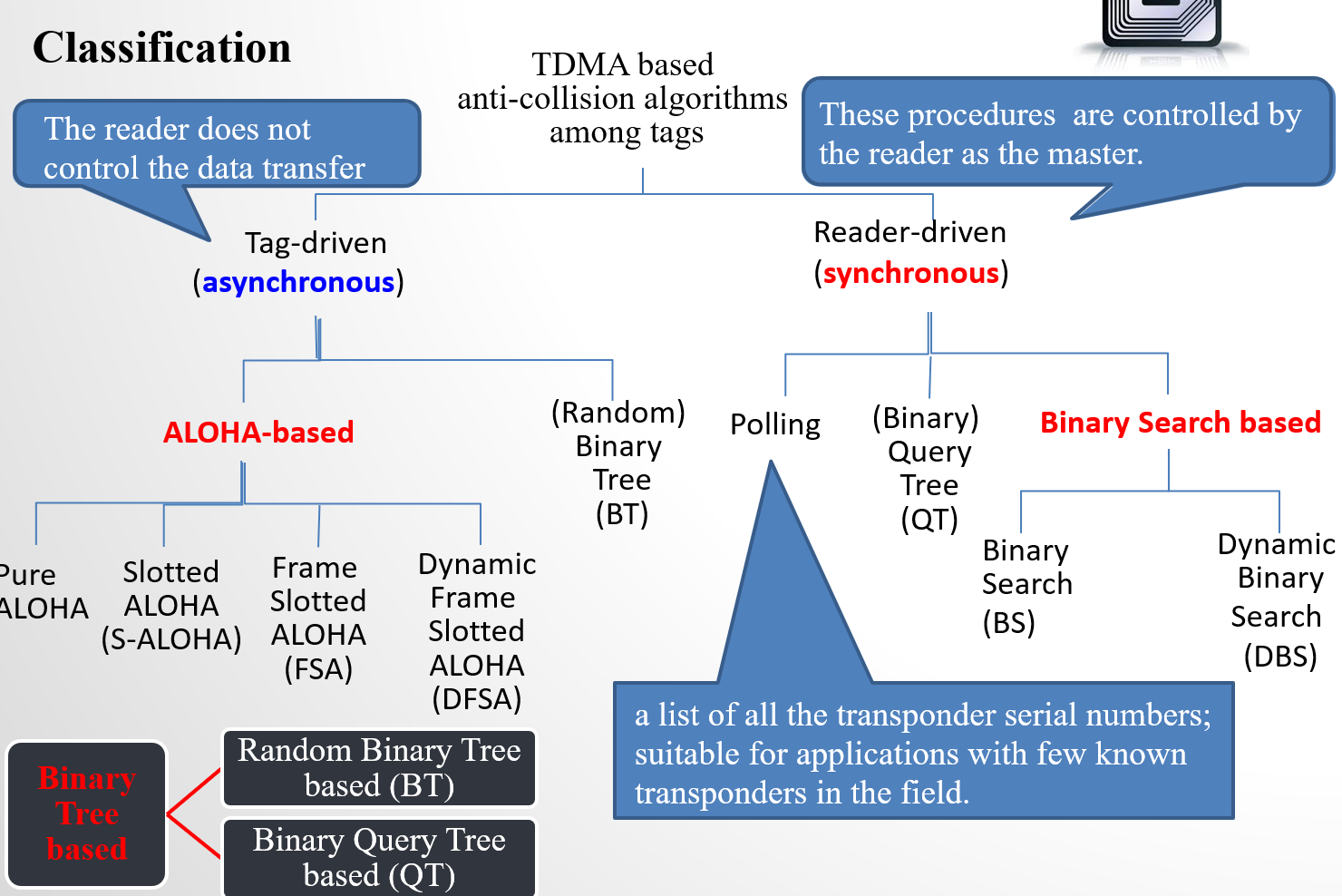 Classification

TDMA based anti-collision algorithms among tags

The reader does not control the data transfer

These procedures are controlled by the reader as the master.

Tag-driven (asynchronous)

Reader-driven (synchronous)

ALOHA-based

(Random) Binary Tree (BT)

Polling

(Binary) Query Tree (QT)

Binary Search based

Pure ALOHA

Slotted ALOHA (S-ALOHA)

Frame Slotted ALOHA (FSA)

Dynamic Frame Slotted ALOHA (DFSA)

Binary Search (BS)

Dynamic Binary Search (DBS)

a list of all the transponder serial numbers; suitable for applications with few known transponders in the field.

Binary Tree based

Random Binary Tree based (BT)

Binary Query Tree based (QT)